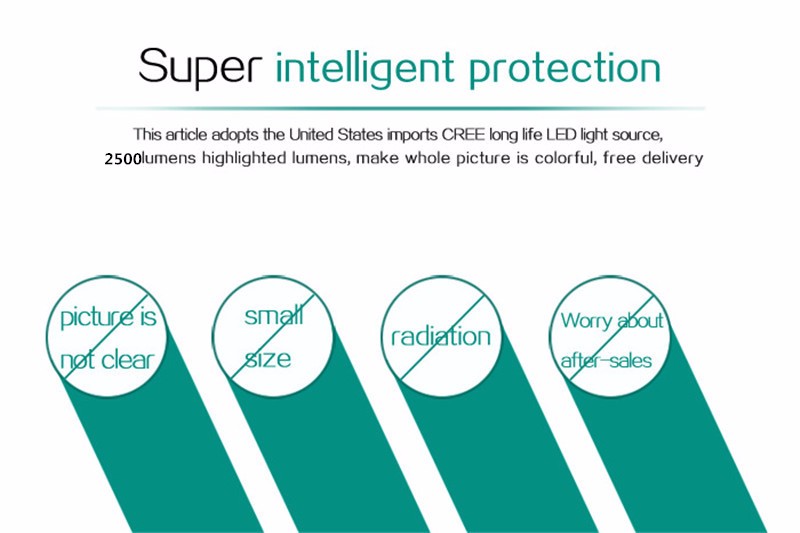 Super intelligent protection

This article adopts the United States imports CREE long life LED light source, 2500lumens highlighted lumens, make whole picture is colorful, free delivery

picture is not clear

small size

radiation

Worry about after-sales